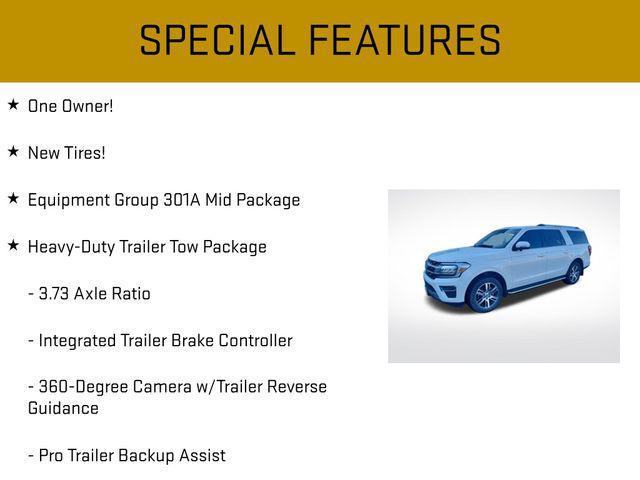 SPECIAL FEATURES

★ One Owner!

★ New Tires!

★ Equipment Group 301A Mid Package

★ Heavy-Duty Trailer Tow Package

- 3.73 Axle Ratio

- Integrated Trailer Brake Controller

- 360-Degree Camera w/Trailer Reverse Guidance

- Pro Trailer Backup Assist